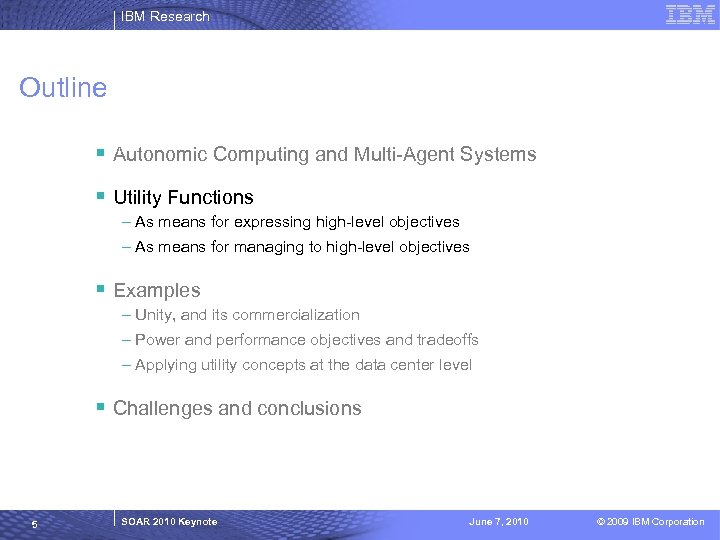 IBM Research

IBM

Outline

▪ Autonomic Computing and Multi-Agent Systems

▪ Utility Functions
– As means for expressing high-level objectives
– As means for managing to high-level objectives

▪ Examples
– Unity, and its commercialization
– Power and performance objectives and tradeoffs
– Applying utility concepts at the data center level

▪ Challenges and conclusions

5

SOAR 2010 Keynote

June 7, 2010

© 2009 IBM Corporation